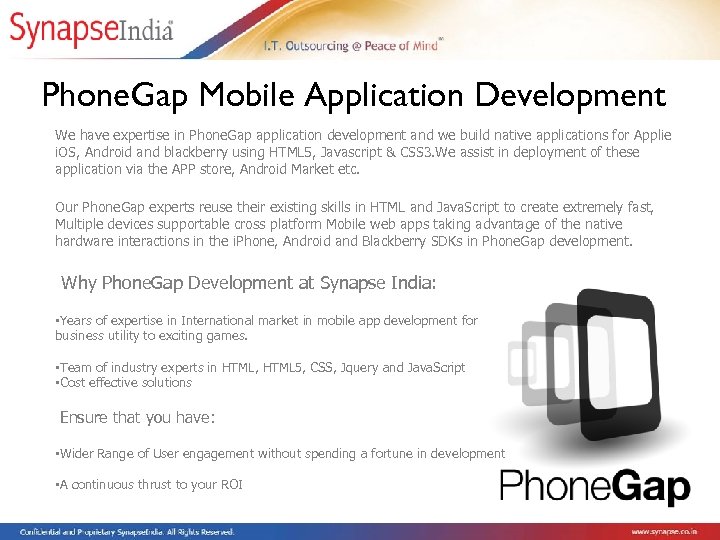 SynapseIndia®

I.T. Outsourcing @ Peace of Mind℠

PhoneGap Mobile Application Development

We have expertise in PhoneGap application development and we build native applications for Applie iOS, Android and blackberry using HTML5, Javascript & CSS3.We assist in deployment of these application via the APP store, Android Market etc.

Our PhoneGap experts reuse their existing skills in HTML and JavaScript to create extremely fast, Multiple devices supportable cross platform Mobile web apps taking advantage of the native hardware interactions in the iPhone, Android and Blackberry SDKs in PhoneGap development.

Why PhoneGap Development at Synapse India:

▪Years of expertise in International market in mobile app development for business utility to exciting games.

▪Team of industry experts in HTML, HTML5, CSS, Jquery and JavaScript
▪Cost effective solutions

Ensure that you have:

▪Wider Range of User engagement without spending a fortune in development

▪A continuous thrust to your ROI

PhoneGap

Confidential and Proprietary SynapseIndia. All Rights Reserved.

www.synapse.co.in